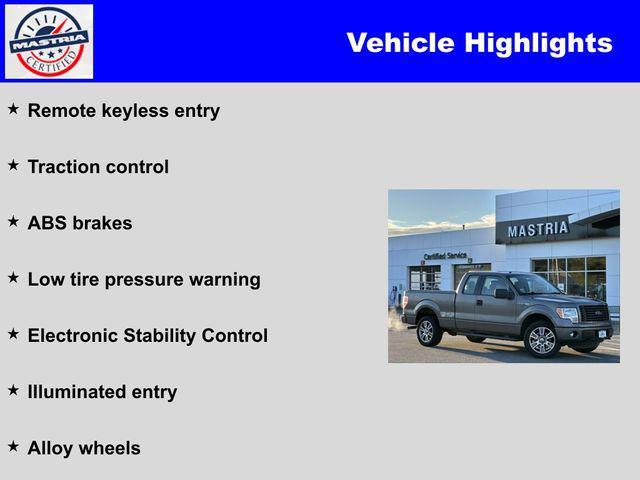 MASTRIA
CERTIFIED

Vehicle Highlights

★ Remote keyless entry

★ Traction control

★ ABS brakes

★ Low tire pressure warning

★ Electronic Stability Control

★ Illuminated entry

★ Alloy wheels

MASTRIA
Certified Service